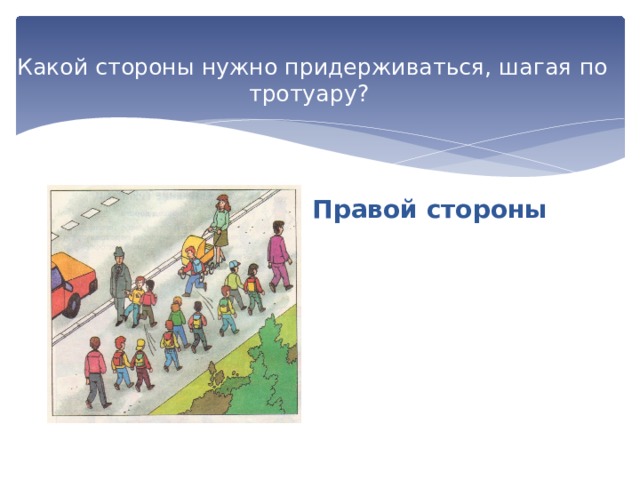 Какой стороны нужно придерживаться, шагая по тротуару?

Правой стороны